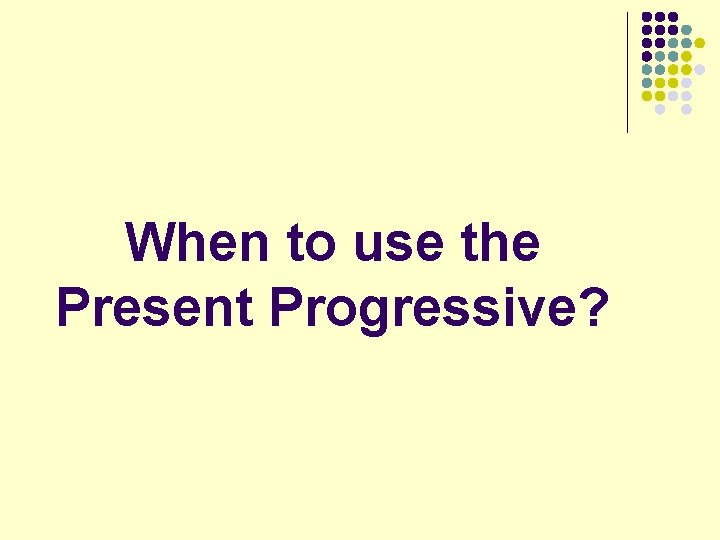 When to use the Present Progressive?